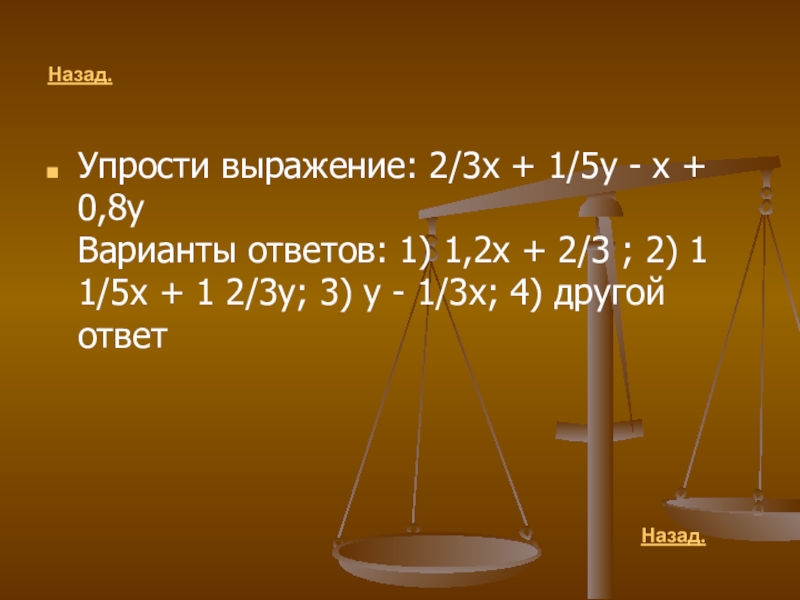 Назад.

Упрости выражение: 2/3x + 1/5y - x + 0,8y
Варианты ответов: 1) 1,2x + 2/3 ; 2) 1 1/5x + 1 2/3y; 3) y - 1/3x; 4) другой ответ

Назад.